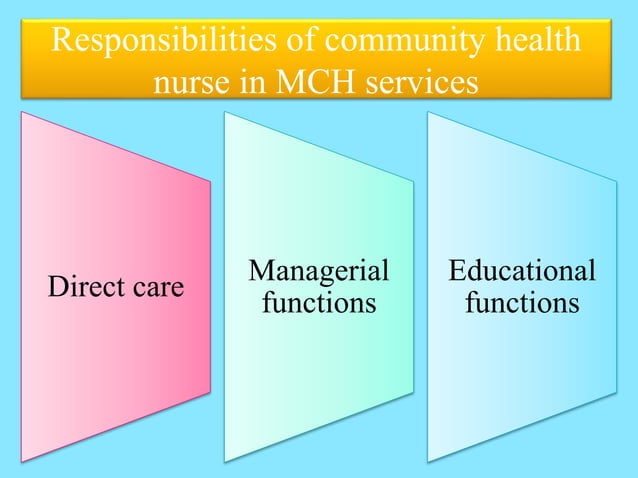 Responsibilities of community health nurse in MCH services

Direct care

Managerial functions

Educational functions